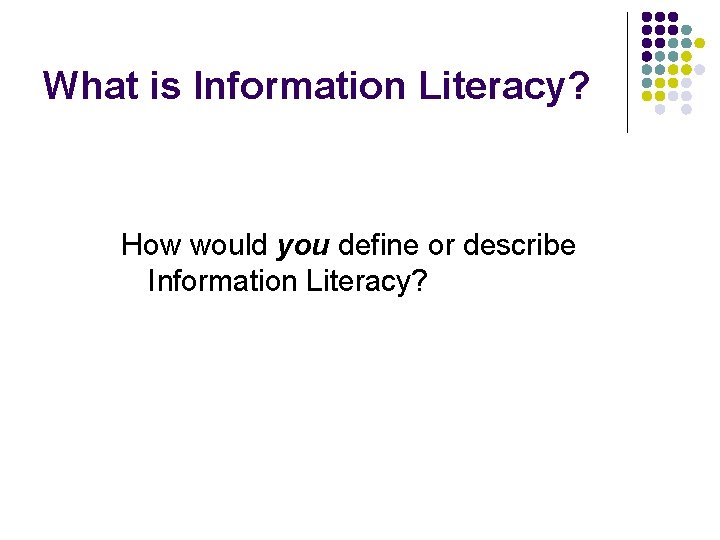 What is Information Literacy?

How would you define or describe Information Literacy?